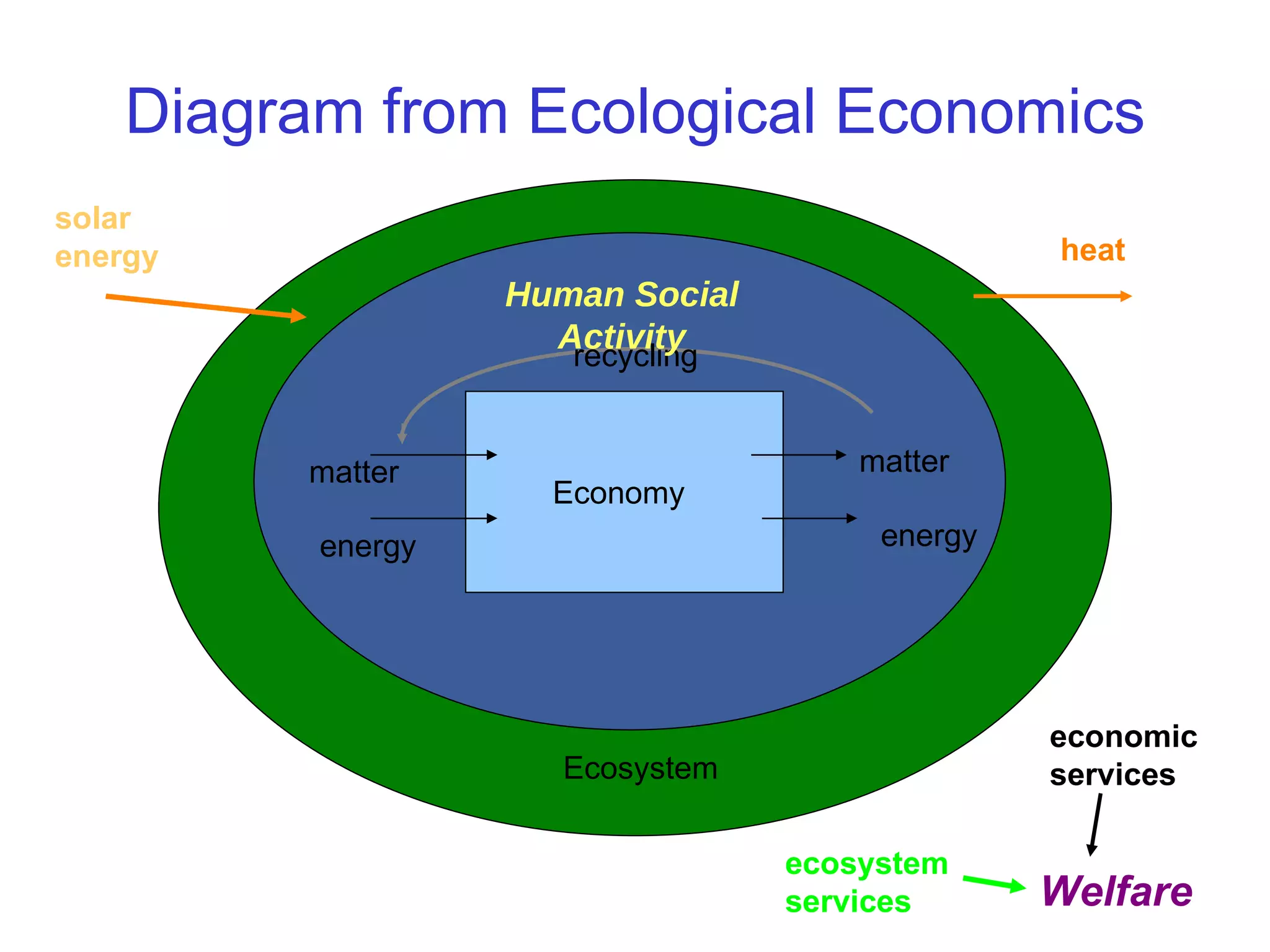 Diagram from Ecological Economics

solar energy

heat

Human Social Activity

recycling

matter

energy

Economy

matter

energy

Ecosystem

economic services

ecosystem services

Welfare